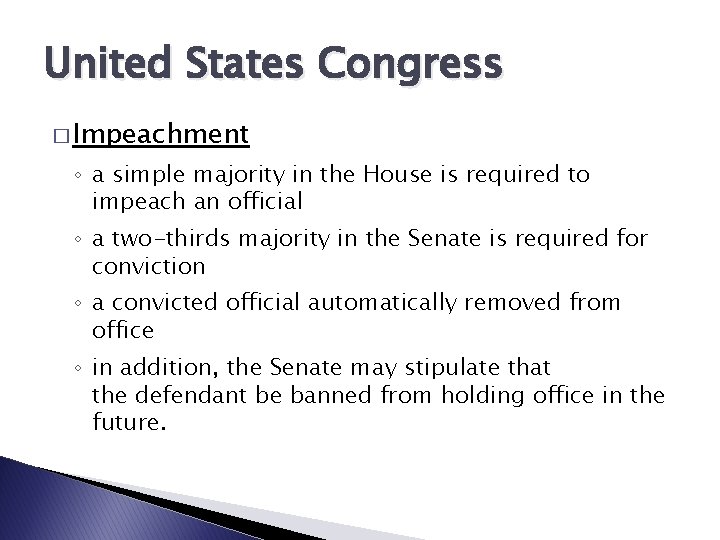 United States Congress

□ Impeachment

◦ a simple majority in the House is required to impeach an official

◦ a two-thirds majority in the Senate is required for conviction

◦ a convicted official automatically removed from office

◦ in addition, the Senate may stipulate that the defendant be banned from holding office in the future.